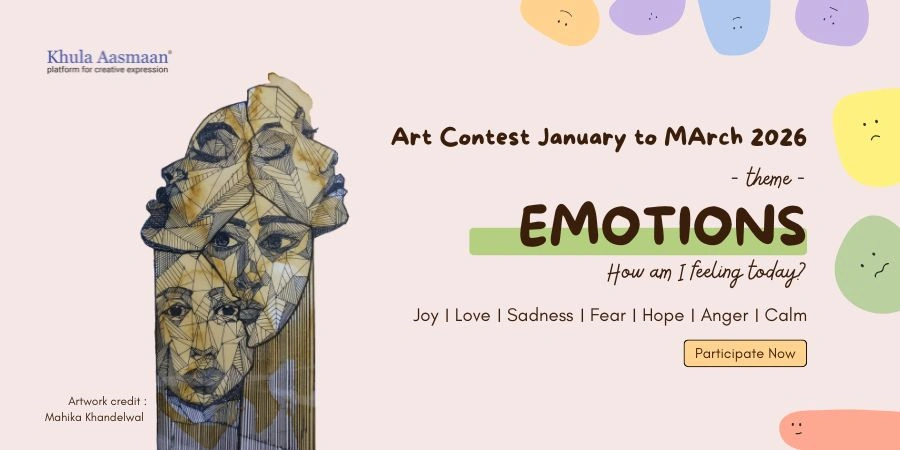 Khula Aasmaan®
platform for creative expression

Art Contest January to MArch 2026
- theme -
EMOTIONS
How am I feeling today?
Joy | Love | Sadness | Fear | Hope | Anger | Calm
Participate Now

Artwork credit :
Mahika Khandelwal